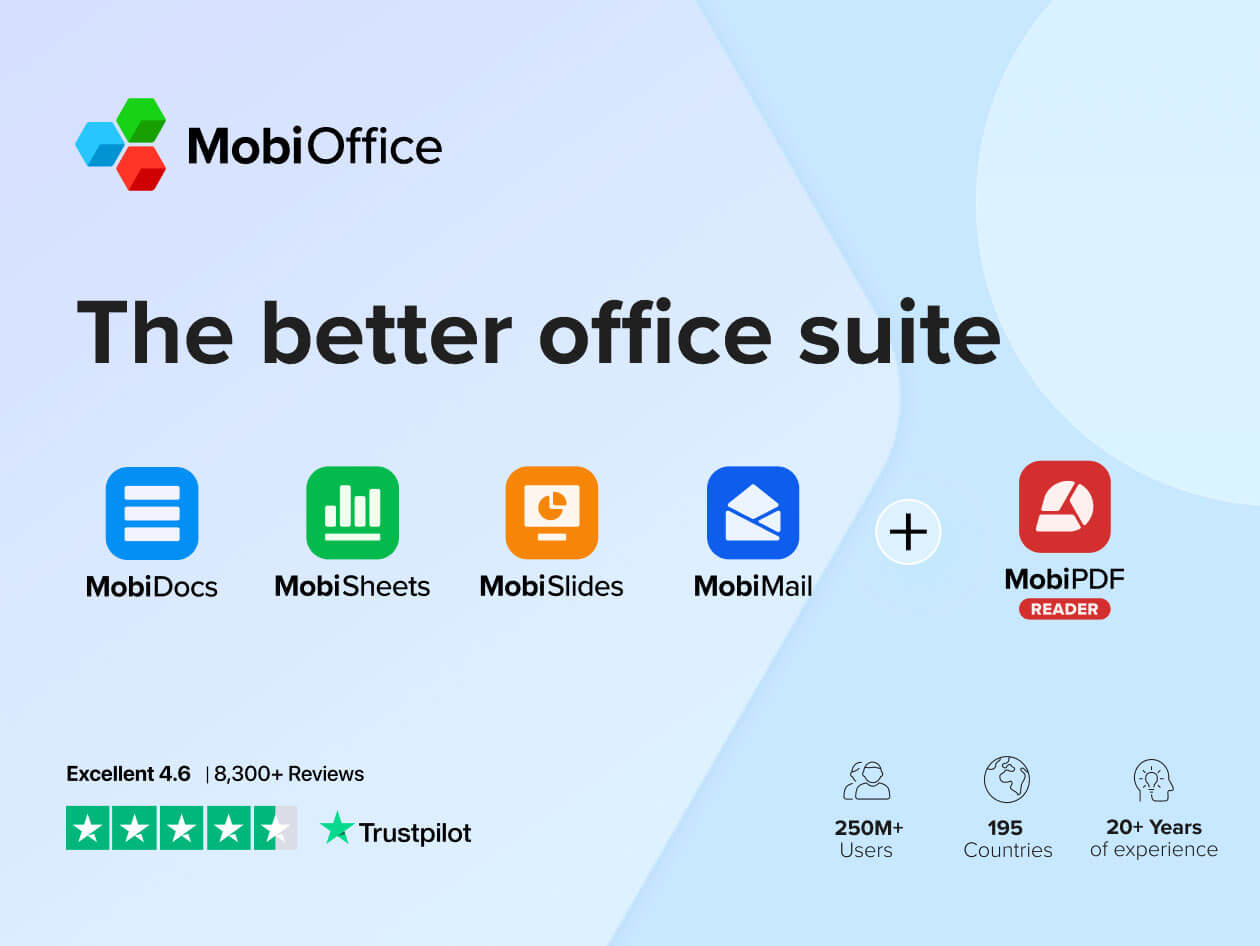 MobiOffice

The better office suite

MobiDocs
MobiSheets
MobiSlides
MobiMail
+
MobiPDF
READER

Excellent 4.6 | 8,300+ Reviews

Trustpilot

250M+
Users

195
Countries

20+ Years
of experience